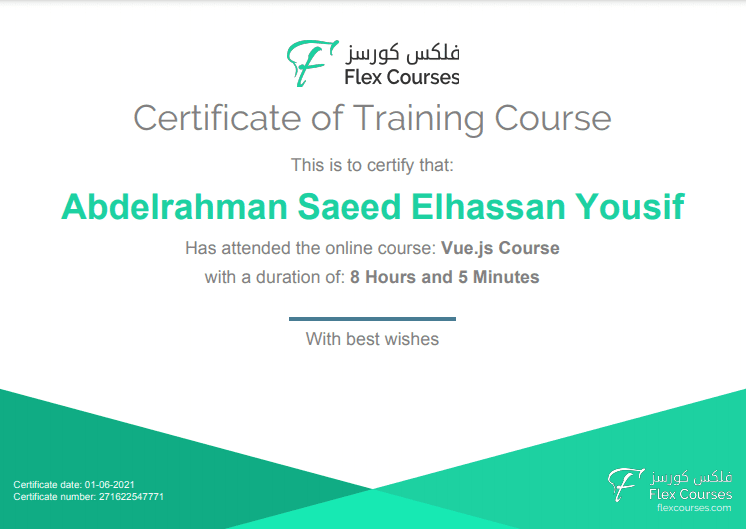 فلكس كورسز
Flex Courses

Certificate of Training Course

This is to certify that:

Abdelrahman Saeed Elhassan Yousif

Has attended the online course: Vue.js Course
with a duration of: 8 Hours and 5 Minutes

With best wishes

Certificate date: 01-06-2021
Certificate number: 271622547771

فلكس كورسز
Flex Courses
flexcourses.com